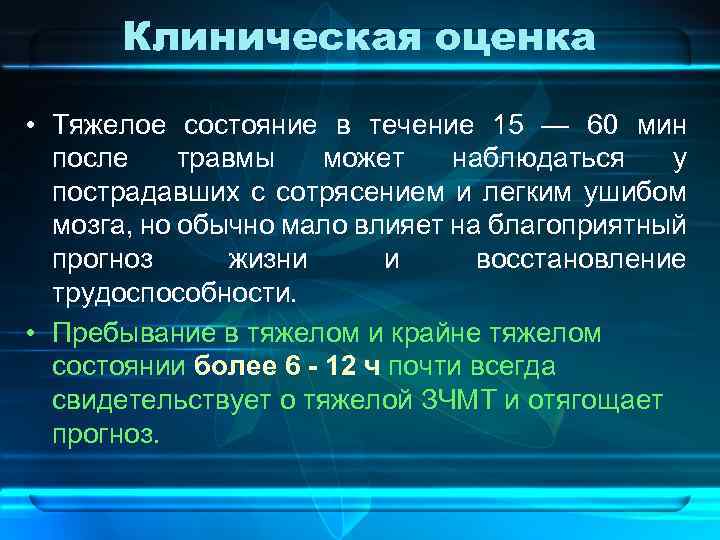 Клиническая оценка

• Тяжелое состояние в течение 15 — 60 мин после травмы может наблюдаться у пострадавших с сотрясением и легким ушибом мозга, но обычно мало влияет на благоприятный прогноз жизни и восстановление трудоспособности.

• Пребывание в тяжелом и крайне тяжелом состоянии более 6 - 12 ч почти всегда свидетельствует о тяжелой ЗЧМТ и отягощает прогноз.